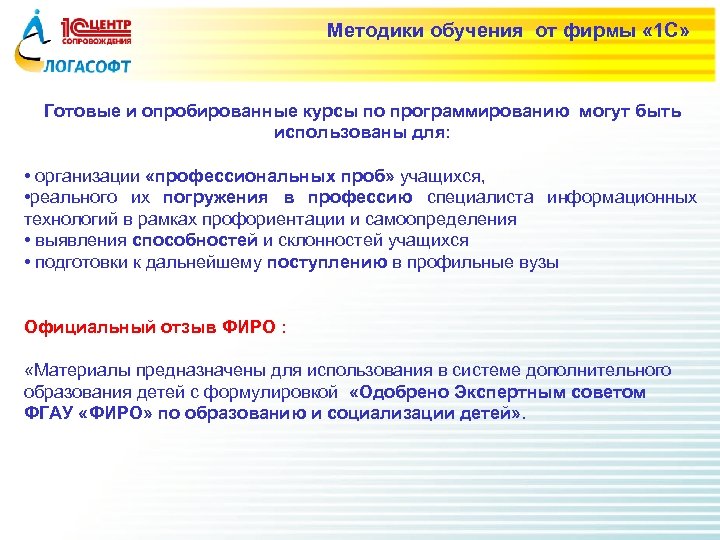 1С ЦЕНТР СОПРОВОЖДЕНИЯ
ЛОГАСОФТ

Методики обучения от фирмы «1С»

Готовые и опробированные курсы по программированию могут быть использованы для:

• организации «профессиональных проб» учащихся,
•реального их погружения в профессию специалиста информационных технологий в рамках профориентации и самоопределения
• выявления способностей и склонностей учащихся
• подготовки к дальнейшему поступлению в профильные вузы

Официальный отзыв ФИРО :

«Материалы предназначены для использования в системе дополнительного образования детей с формулировкой «Одобрено Экспертным советом ФГАУ «ФИРО» по образованию и социализации детей».